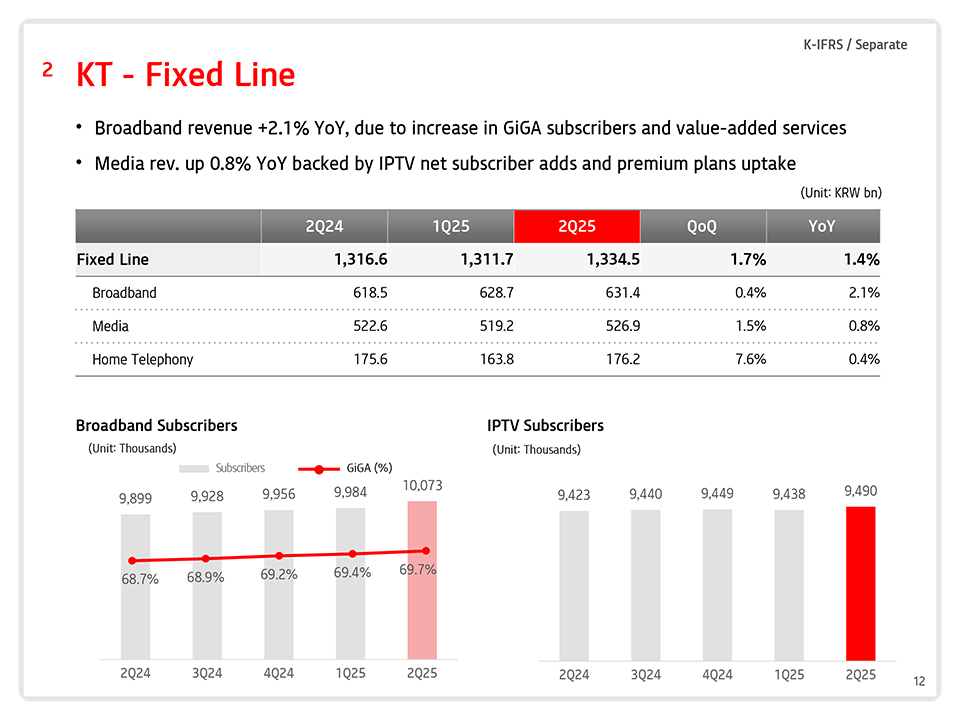 K-IFRS / Separate

2 KT - Fixed Line

• Broadband revenue +2.1% YoY, due to increase in GiGA subscribers and value-added services

• Media rev. up 0.8% YoY backed by IPTV net subscriber adds and premium plans uptake

(Unit: KRW bn)

| | 2Q24 | 1Q25 | 2Q25 | QoQ | YoY |
|---|---|---|---|---|---|
| Fixed Line | 1,316.6 | 1,311.7 | 1,334.5 | 1.7% | 1.4% |
| Broadband | 618.5 | 628.7 | 631.4 | 0.4% | 2.1% |
| Media | 522.6 | 519.2 | 526.9 | 1.5% | 0.8% |
| Home Telephony | 175.6 | 163.8 | 176.2 | 7.6% | 0.4% |

Broadband Subscribers

(Unit: Thousands)

Subscribers
GiGA (%)

9,899 9,928 9,956 9,984 10,073

68.7% 68.9% 69.2% 69.4% 69.7%

2Q24 3Q24 4Q24 1Q25 2Q25

IPTV Subscribers

(Unit: Thousands)

9,423 9,440 9,449 9,438 9,490

2Q24 3Q24 4Q24 1Q25 2Q25

12